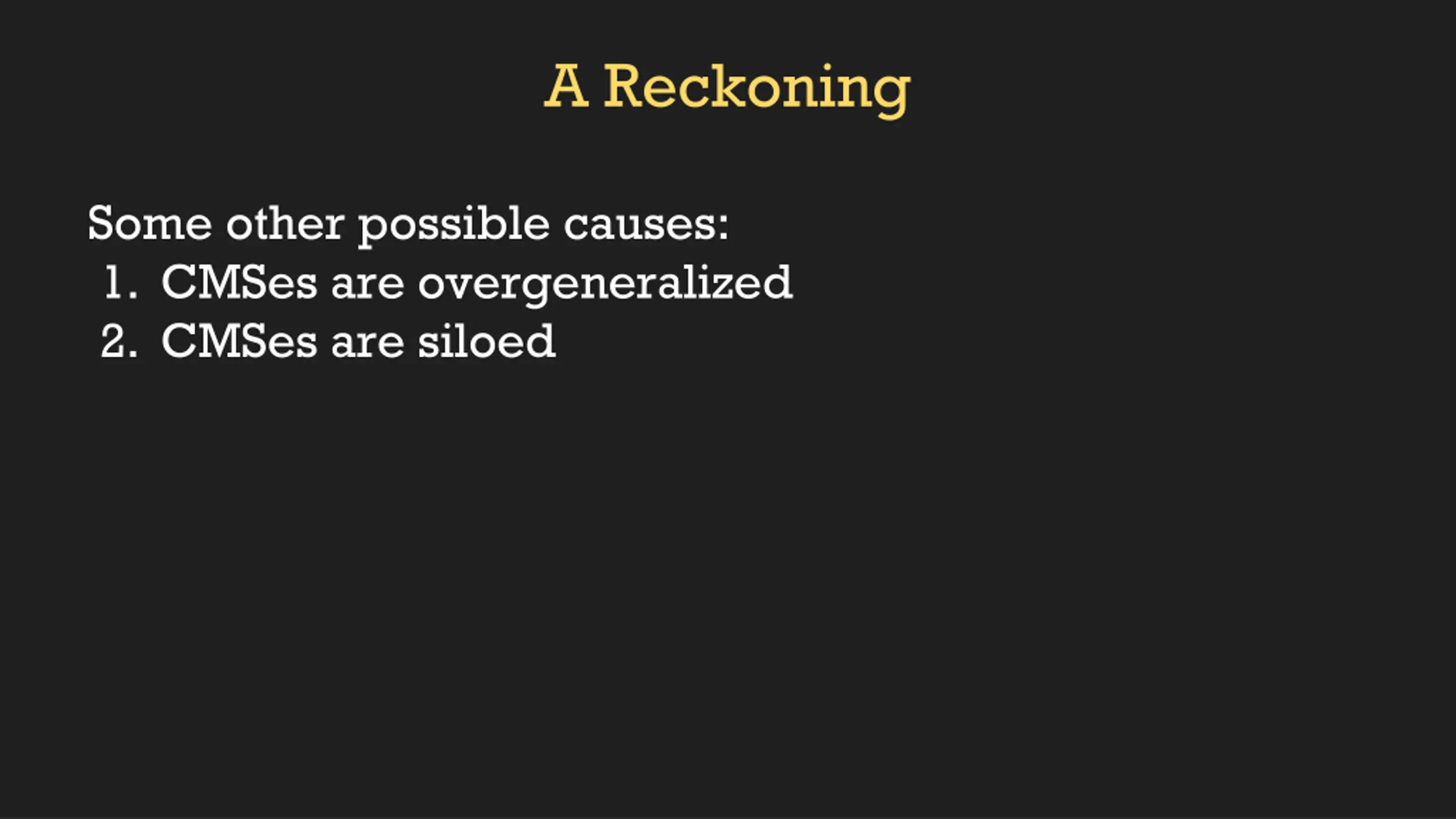 A Reckoning

Some other possible causes:
1. CMSes are overgeneralized
2. CMSes are siloed